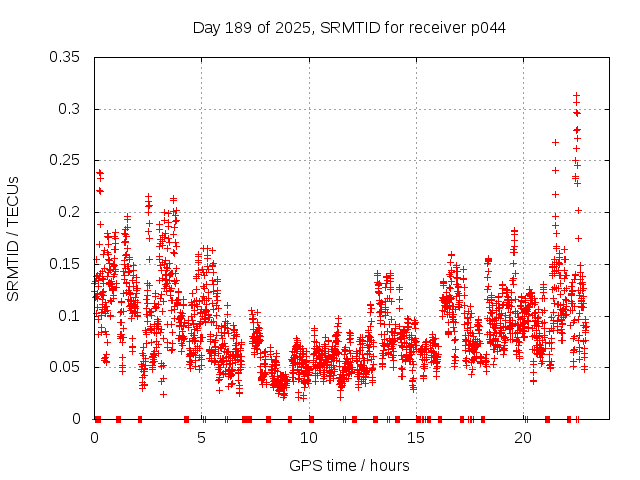 Day 189 of 2025, SRMTID for receiver p044

SRMTID / TECUs

0.35
0.3
0.25
0.2
0.15
0.1
0.05
0

0
5
10
15
20

GPS time / hours